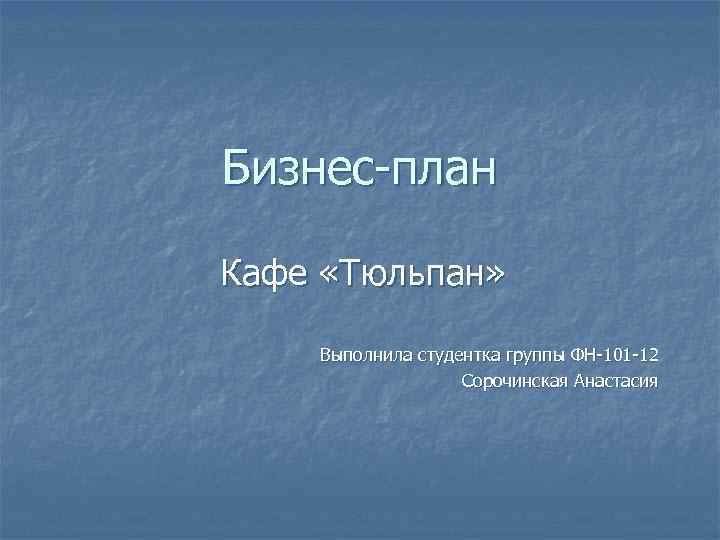 Бизнес-план

Кафе «Тюльпан»

Выполнила студентка группы ФН-101-12
Сорочинская Анастасия